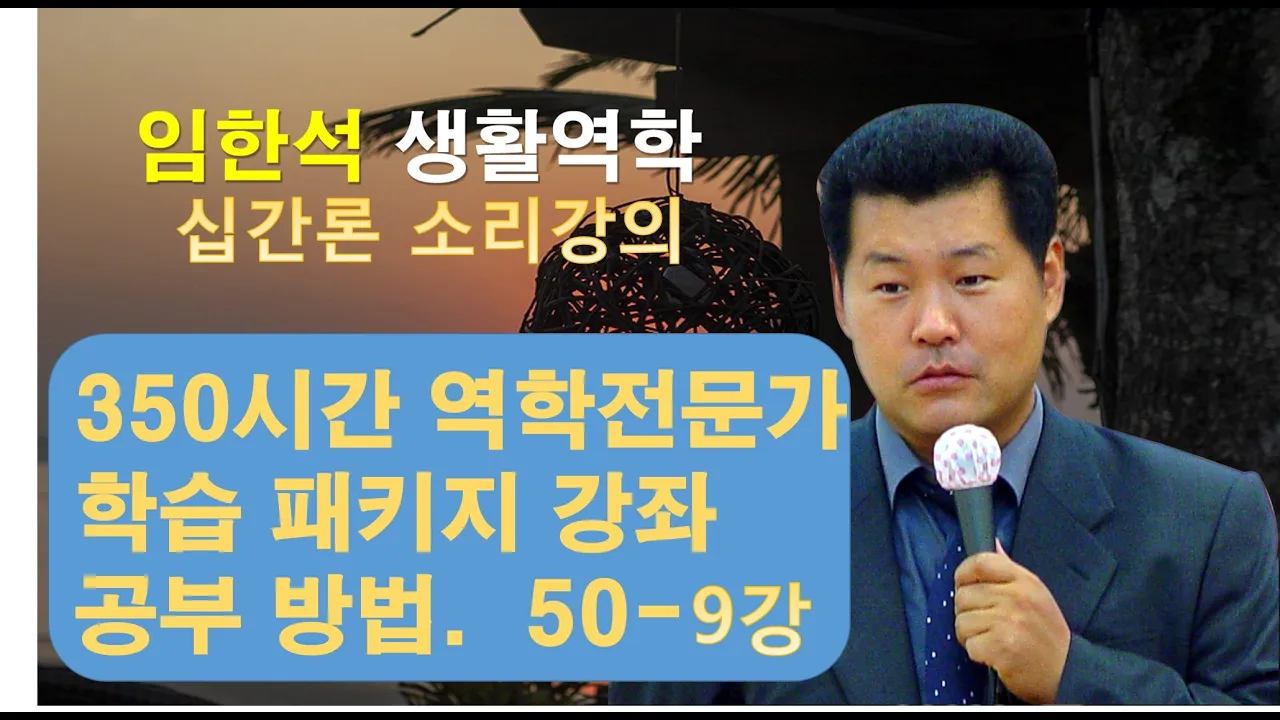 임한석 생활역학
십간론 소리강의

350시간 역학전문가
학습 패키지 강좌
공부 방법. 50-9강